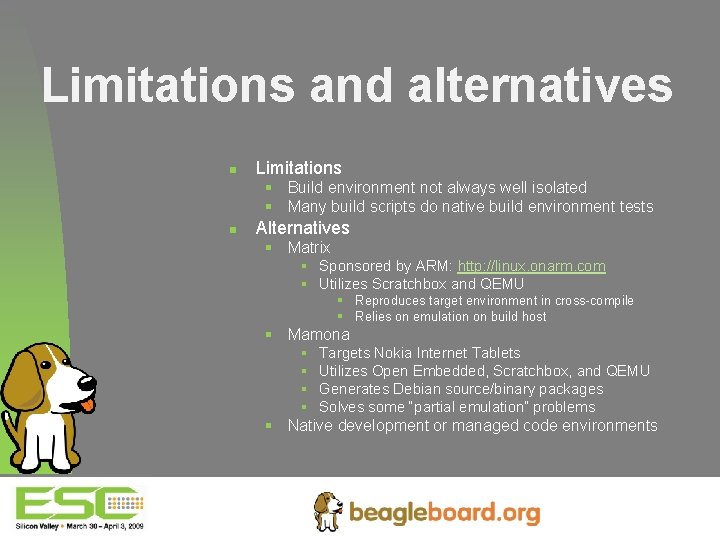 Limitations and alternatives

- Limitations
  - Build environment not always well isolated
  - Many build scripts do native build environment tests
- Alternatives
  - Matrix
    - Sponsored by ARM: http://linux.onarm.com
    - Utilizes Scratchbox and QEMU
      - Reproduces target environment in cross-compile
      - Relies on emulation on build host
  - Mamona
    - Targets Nokia Internet Tablets
    - Utilizes Open Embedded, Scratchbox, and QEMU
    - Generates Debian source/binary packages
    - Solves some "partial emulation" problems
  - Native development or managed code environments

ESC
Silicon Valley • March 30 – April 3, 2009

beagleboard.org